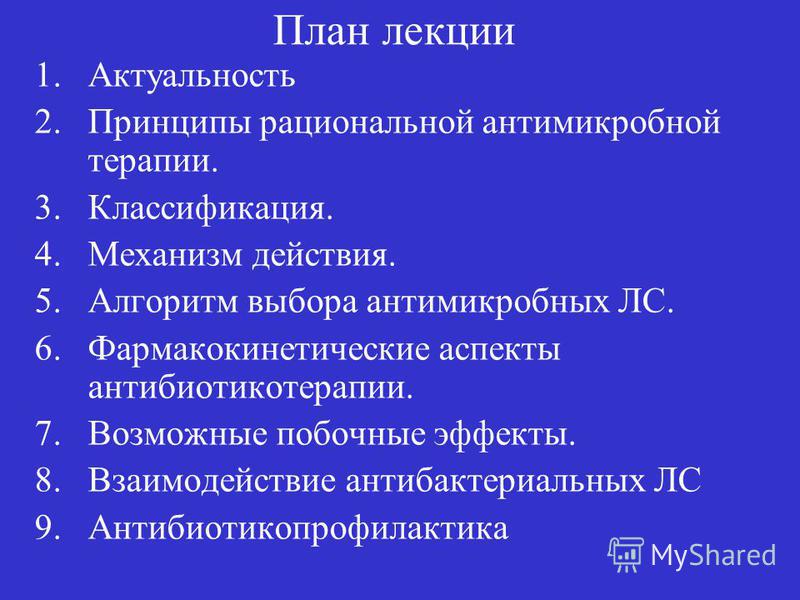 План лекции

1. Актуальность
2. Принципы рациональной антимикробной терапии.
3. Классификация.
4. Механизм действия.
5. Алгоритм выбора антимикробных ЛС.
6. Фармакокинетические аспекты антибиотикотерапии.
7. Возможные побочные эффекты.
8. Взаимодействие антибактериальных ЛС
9. Антибиотикопрофилактика

MyShared